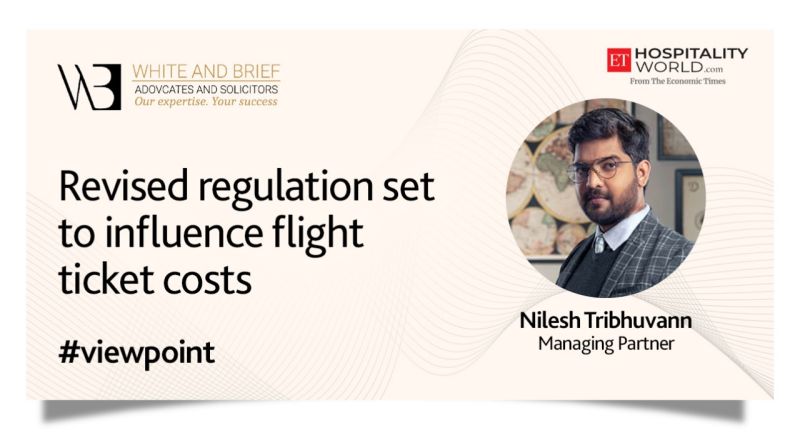 WB WHITE AND BRIEF
ADOVCATES AND SOLICITORS
Our expertise. Your success

ET HOSPITALITY WORLD.com
From The Economic Times

Revised regulation set to influence flight ticket costs

#viewpoint

Nilesh Tribhuvann
Managing Partner